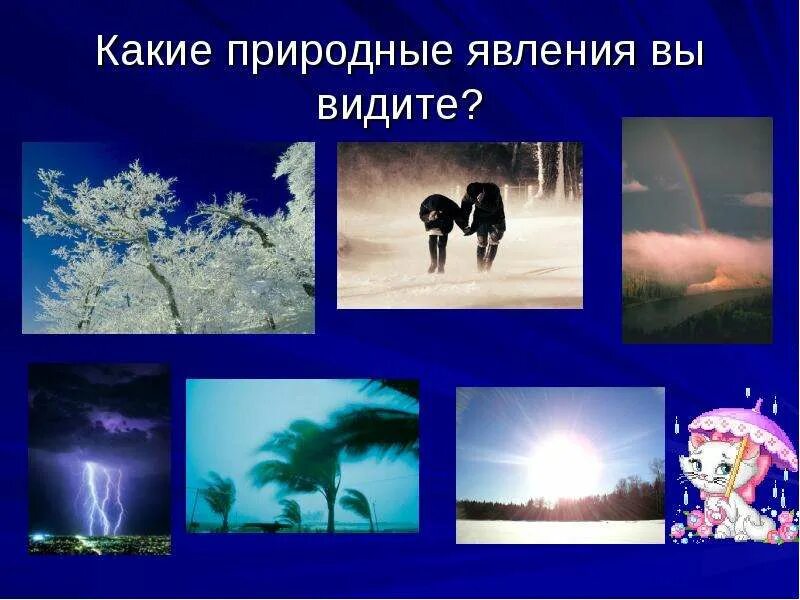 Какие природные явления вы видите?